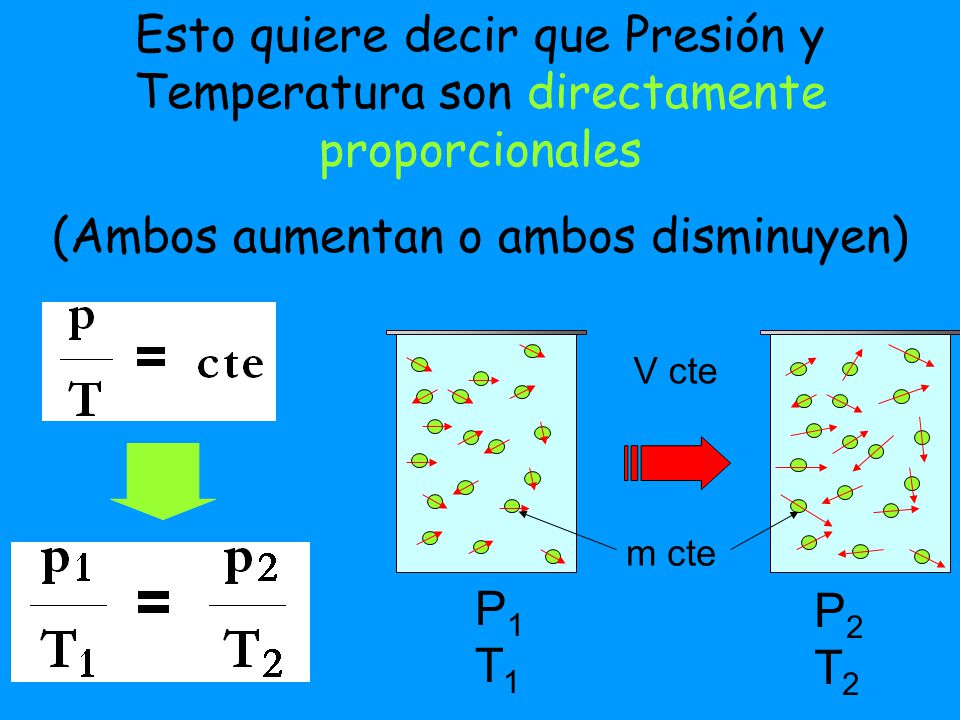 Esto quiere decir que Presión y Temperatura son directamente proporcionales

(Ambos aumentan o ambos disminuyen)

$\frac{p}{T} = cte$

$\frac{p_1}{T_1} = \frac{p_2}{T_2}$

V cte

m cte

$P_1$
$T_1$

$P_2$
$T_2$